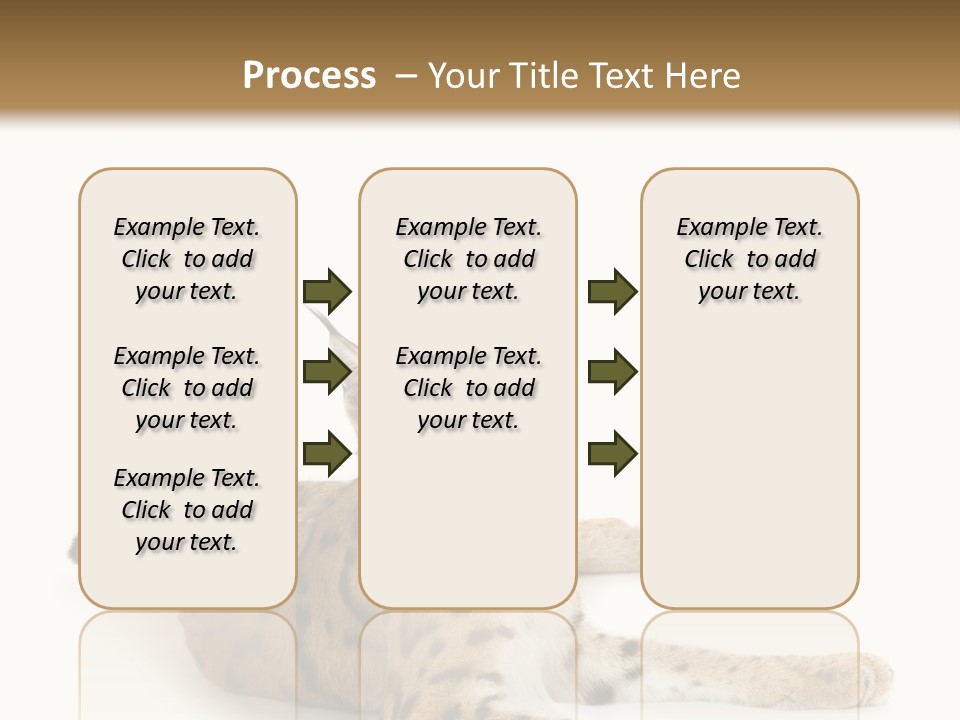 Process – Your Title Text Here

Example Text. Click to add your text.

Example Text. Click to add your text.

Example Text. Click to add your text.

Example Text. Click to add your text.

Example Text. Click to add your text.

Example Text. Click to add your text.